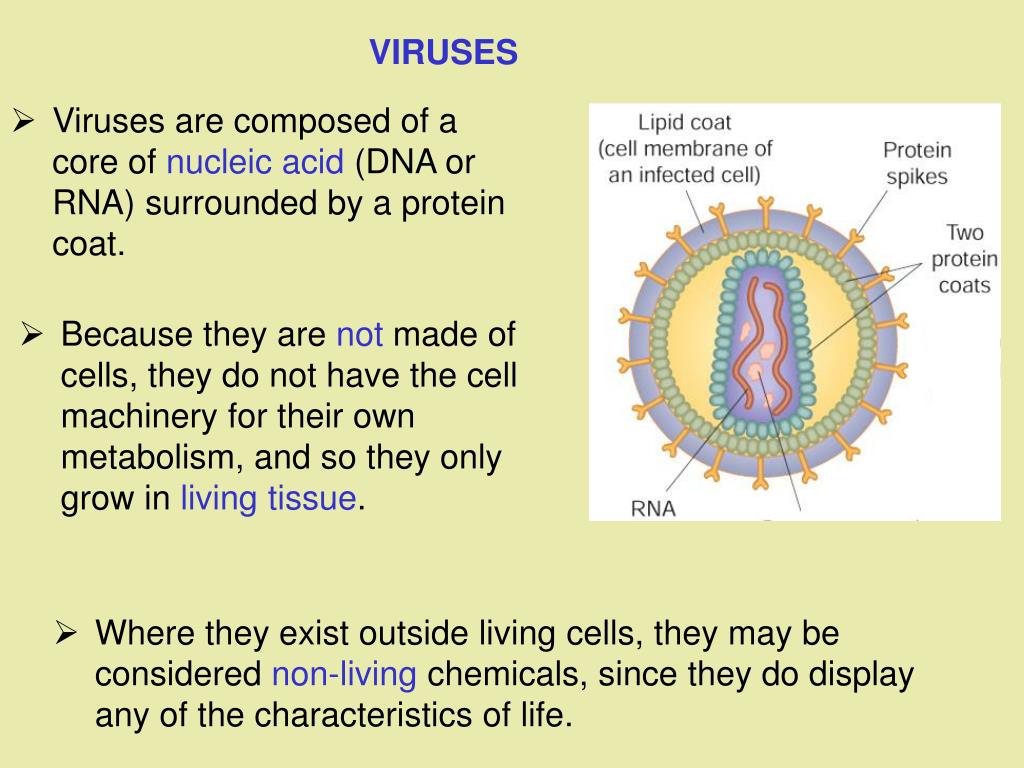 VIRUSES

➢ Viruses are composed of a core of nucleic acid (DNA or RNA) surrounded by a protein coat.

➢ Because they are not made of cells, they do not have the cell machinery for their own metabolism, and so they only grow in living tissue.

Lipid coat (cell membrane of an infected cell)

Protein spikes

Two protein coats

RNA

➢ Where they exist outside living cells, they may be considered non-living chemicals, since they do display any of the characteristics of life.